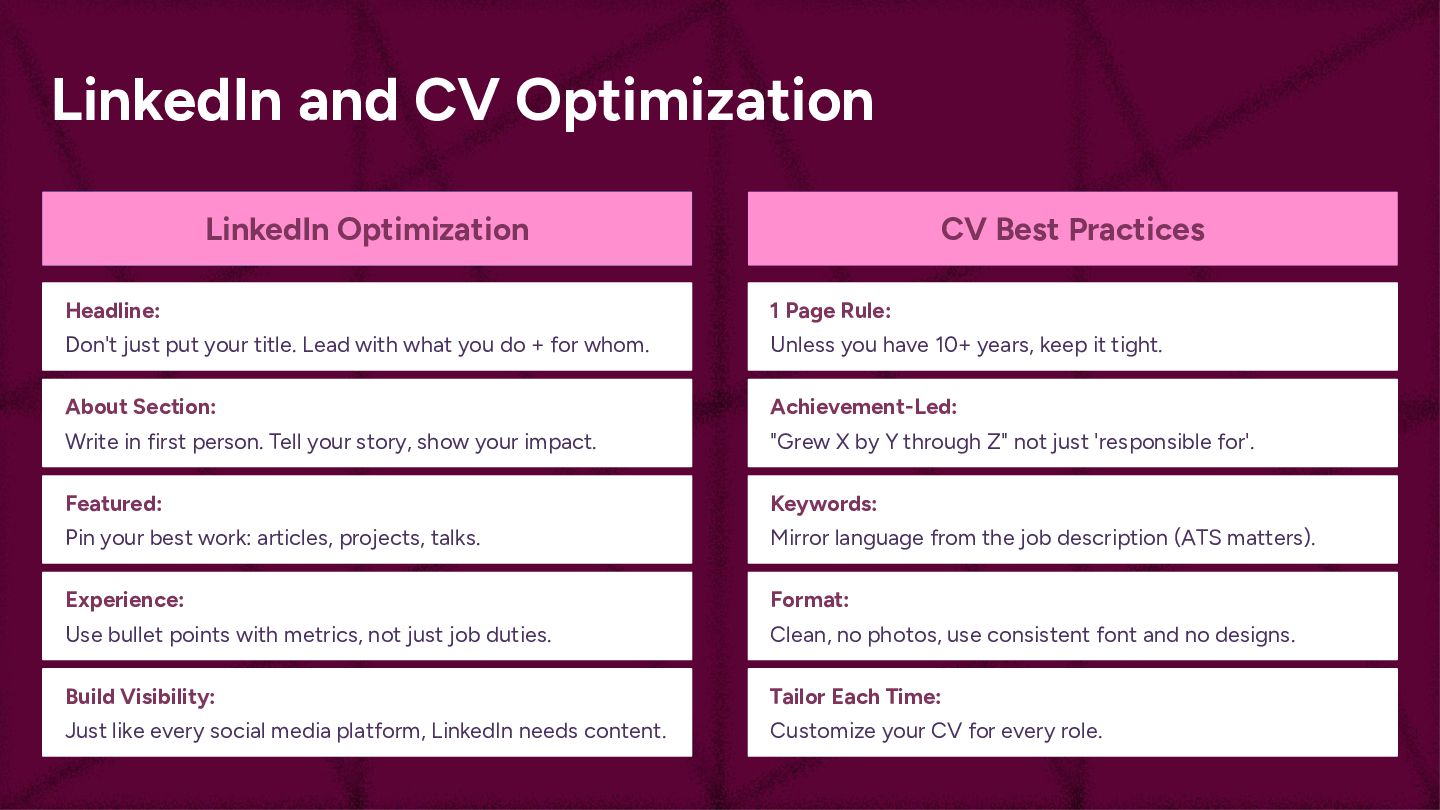 LinkedIn and CV Optimization

LinkedIn Optimization

Headline:
Don't just put your title. Lead with what you do + for whom.

About Section:
Write in first person. Tell your story, show your impact.

Featured:
Pin your best work: articles, projects, talks.

Experience:
Use bullet points with metrics, not just job duties.

Build Visibility:
Just like every social media platform, LinkedIn needs content.

CV Best Practices

1 Page Rule:
Unless you have 10+ years, keep it tight.

Achievement-Led:
"Grew X by Y through Z" not just 'responsible for'.

Keywords:
Mirror language from the job description (ATS matters).

Format:
Clean, no photos, use consistent font and no designs.

Tailor Each Time:
Customize your CV for every role.